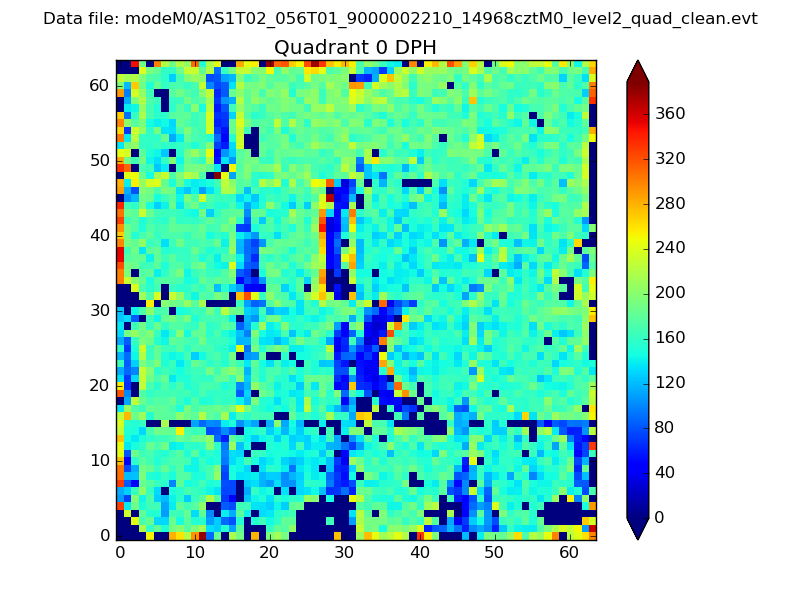 Data file: modeM0/AS1T02_056T01_9000002210_14968cztM0_level2_quad_clean.evt

Quadrant 0 DPH

60
50
40
30
20
10
0

0 10 20 30 40 50 60

360
320
280
240
200
160
120
80
40
0